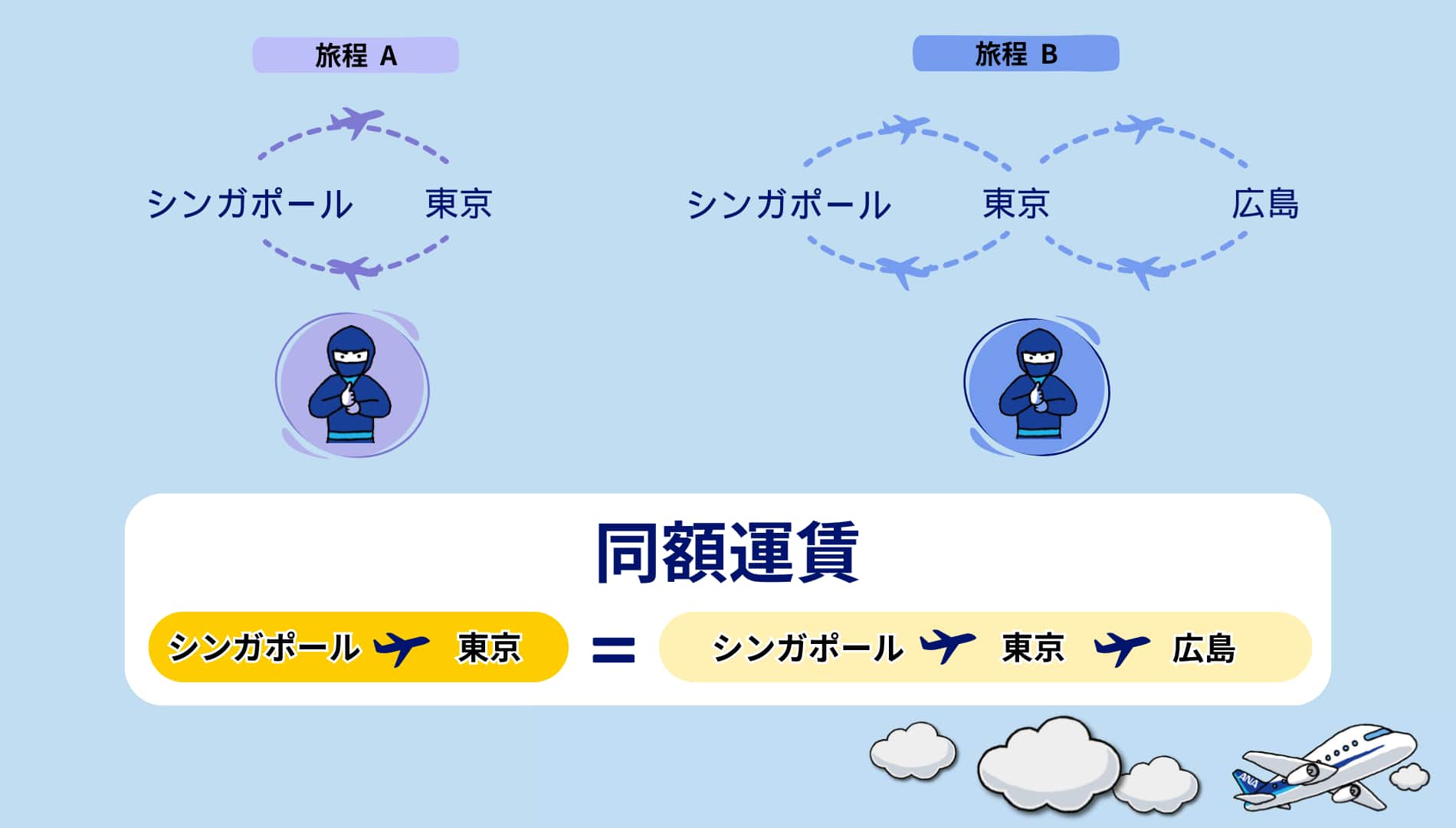 旅程 A

シンガポール 東京

旅程 B

シンガポール 東京 広島

同額運賃

シンガポール 東京 = シンガポール 東京 広島

ANA